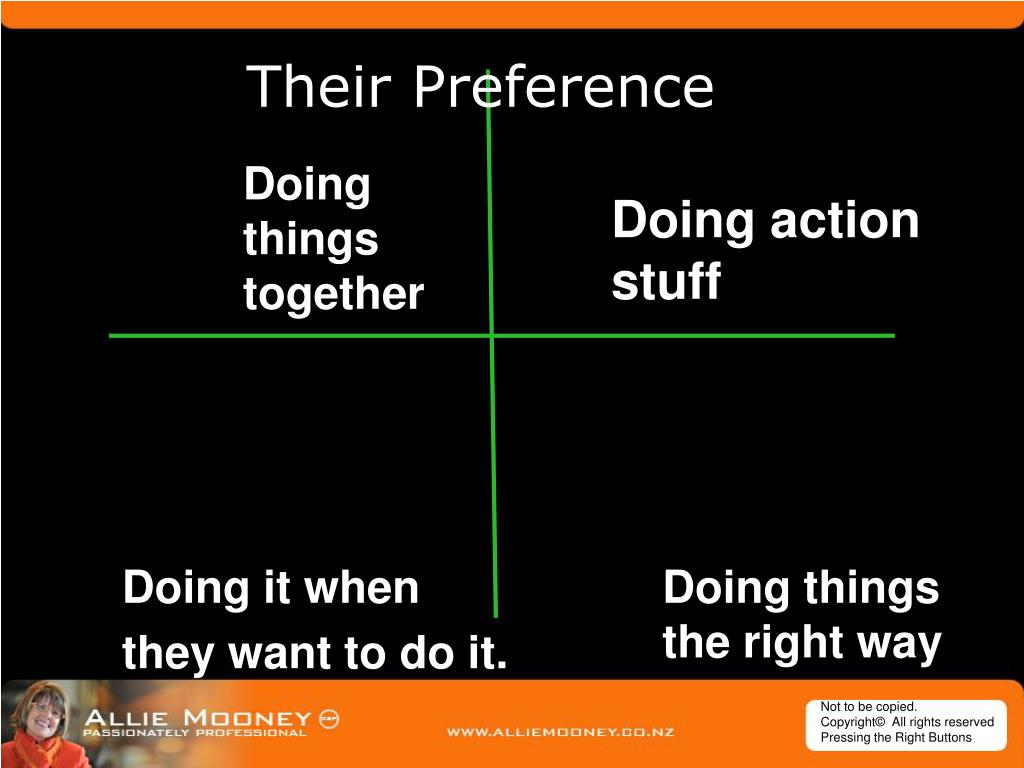 Their Preference

Doing things together

Doing action stuff

Doing it when they want to do it.

Doing things the right way

ALLIE MOONEY CSP
PASSIONATELY PROFESSIONAL

WWW.ALLIEMOONEY.CO.NZ

Not to be copied.
Copyright© All rights reserved
Pressing the Right Buttons